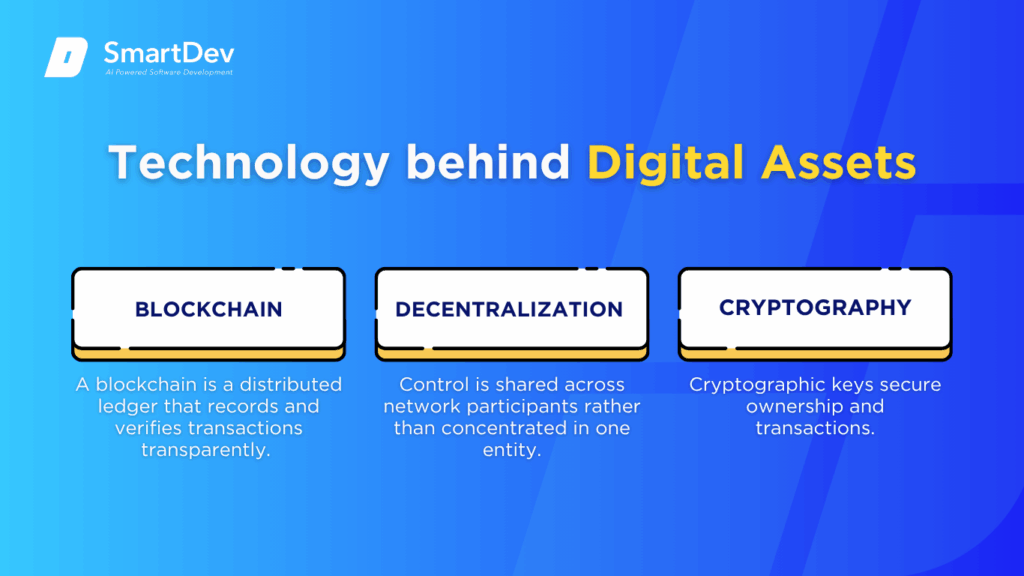 SmartDev
AI Powered Software Development

Technology behind Digital Assets

BLOCKCHAIN

A blockchain is a distributed ledger that records and verifies transactions transparently.

DECENTRALIZATION

Control is shared across network participants rather than concentrated in one entity.

CRYPTOGRAPHY

Cryptographic keys secure ownership and transactions.